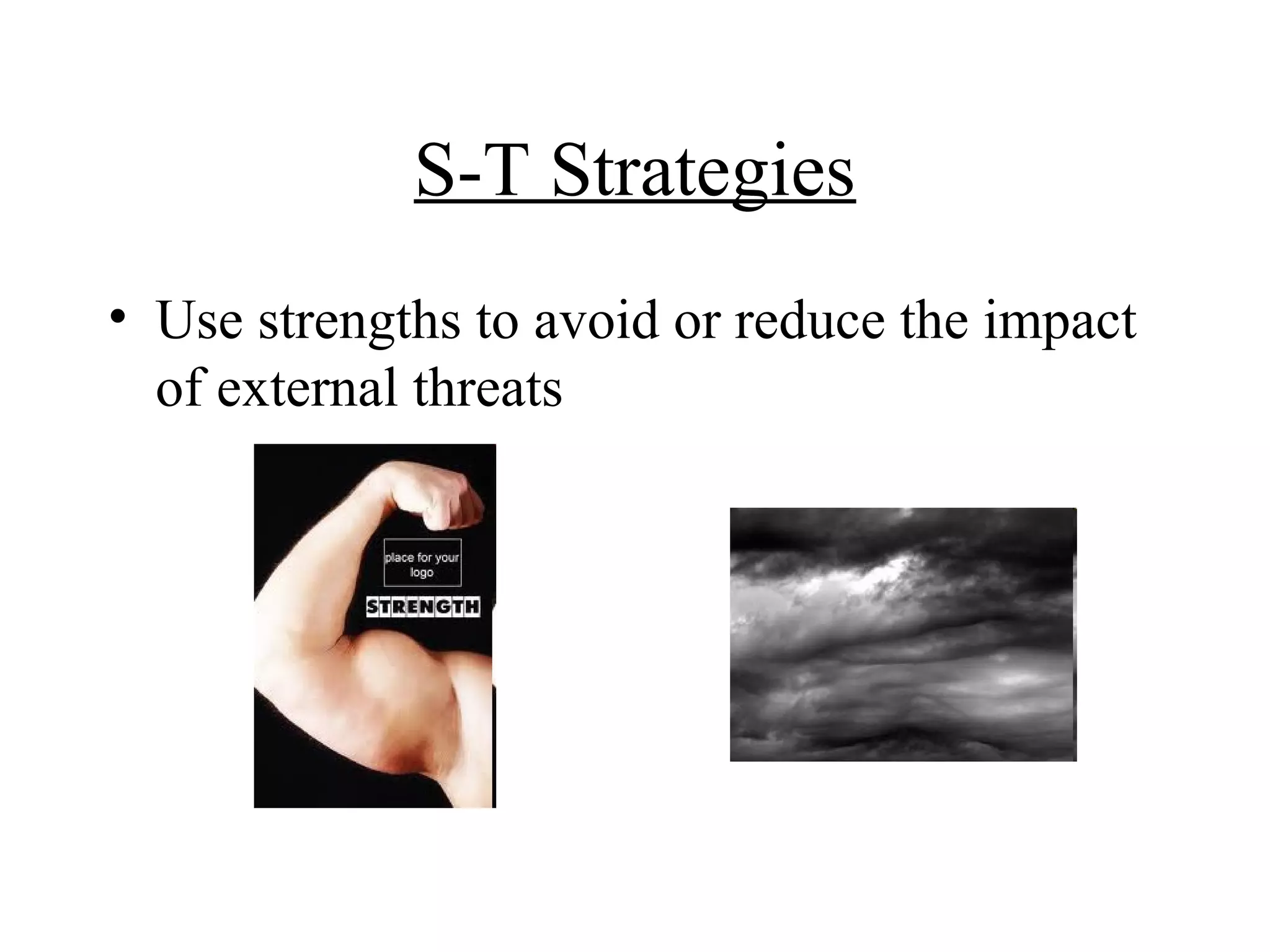 S-T Strategies

• Use strengths to avoid or reduce the impact of external threats

place for your logo

STRENGTH